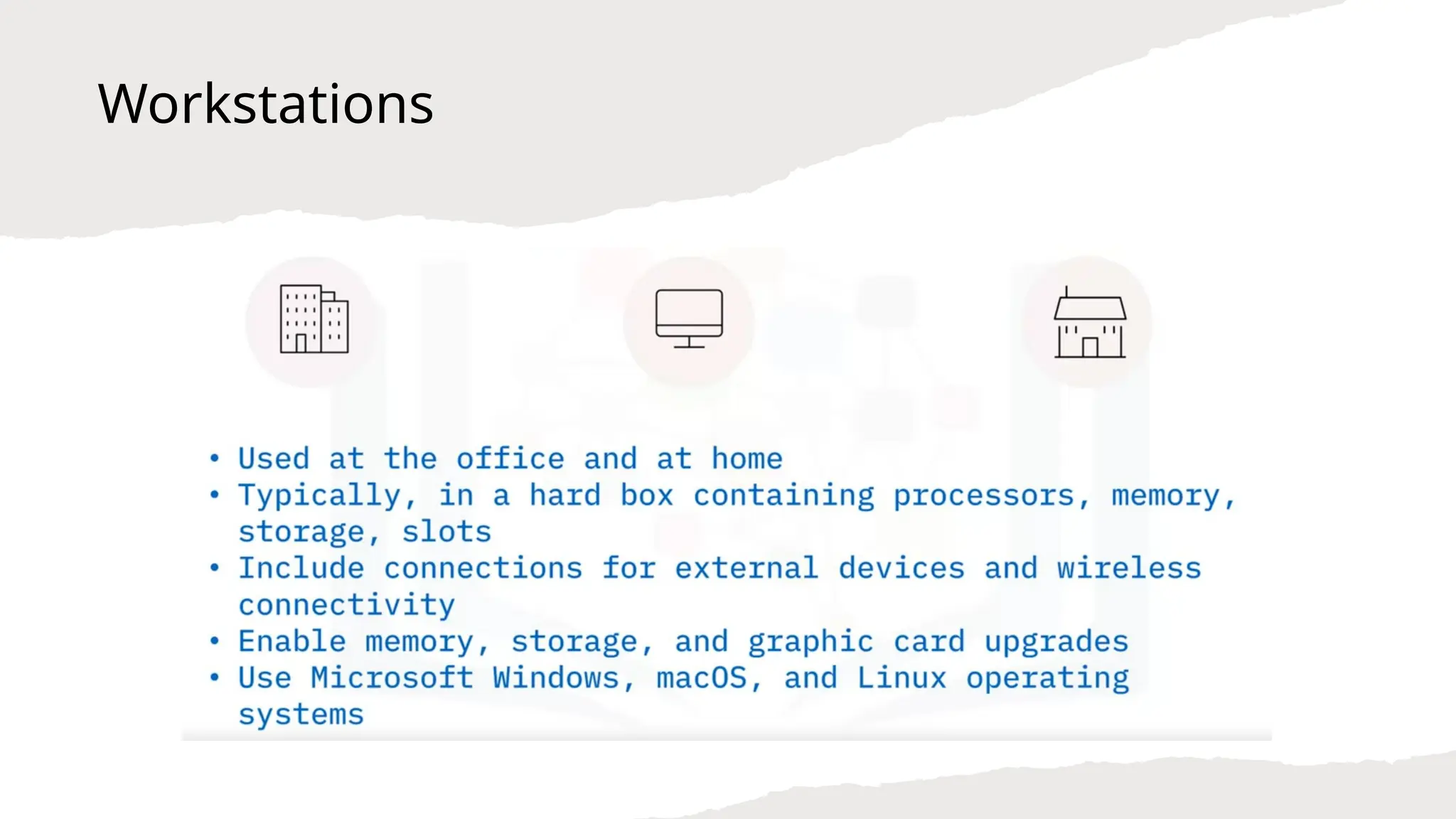 Workstations

• Used at the office and at home
• Typically, in a hard box containing processors, memory, storage, slots
• Include connections for external devices and wireless connectivity
• Enable memory, storage, and graphic card upgrades
• Use Microsoft Windows, macOS, and Linux operating systems